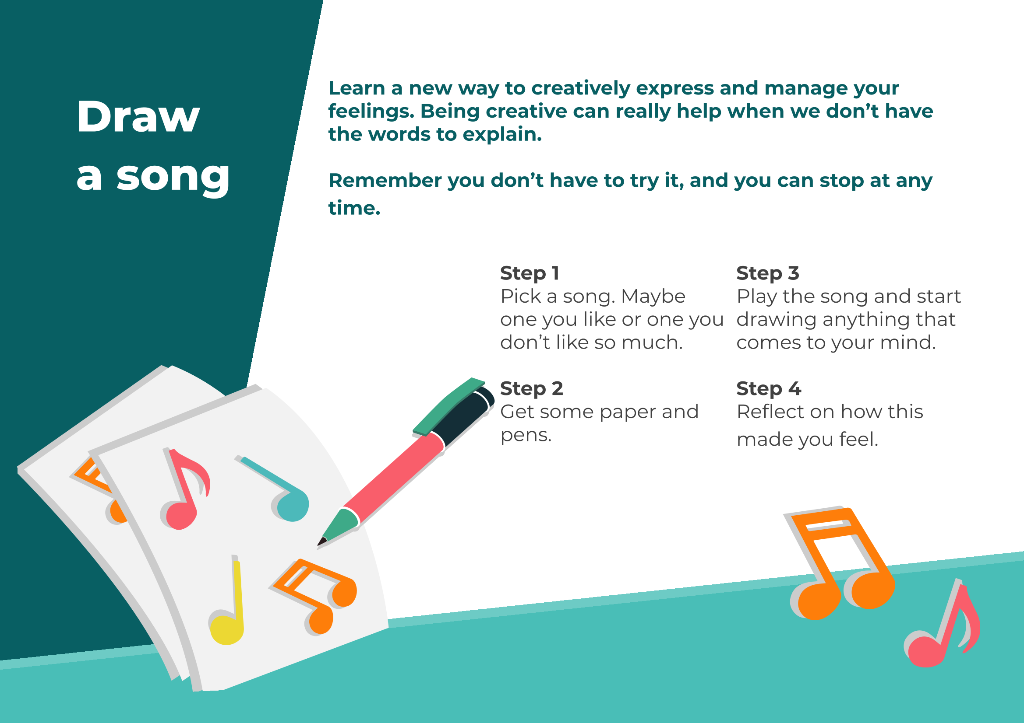 Draw a song

Learn a new way to creatively express and manage your feelings. Being creative can really help when we don't have the words to explain.

Remember you don't have to try it, and you can stop at any time.

Step 1
Pick a song. Maybe one you like or one you don't like so much.

Step 2
Get some paper and pens.

Step 3
Play the song and start drawing anything that comes to your mind.

Step 4
Reflect on how this made you feel.